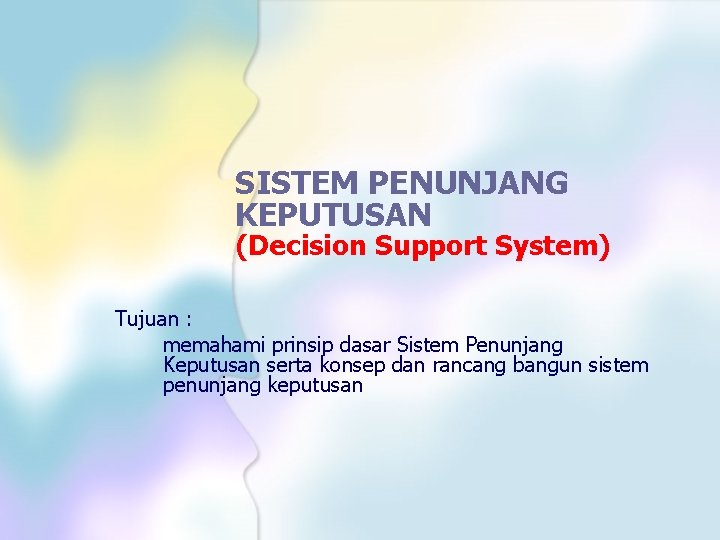 SISTEM PENUNJANG KEPUTUSAN
(Decision Support System)

Tujuan :

memahami prinsip dasar Sistem Penunjang Keputusan serta konsep dan rancang bangun sistem penunjang keputusan